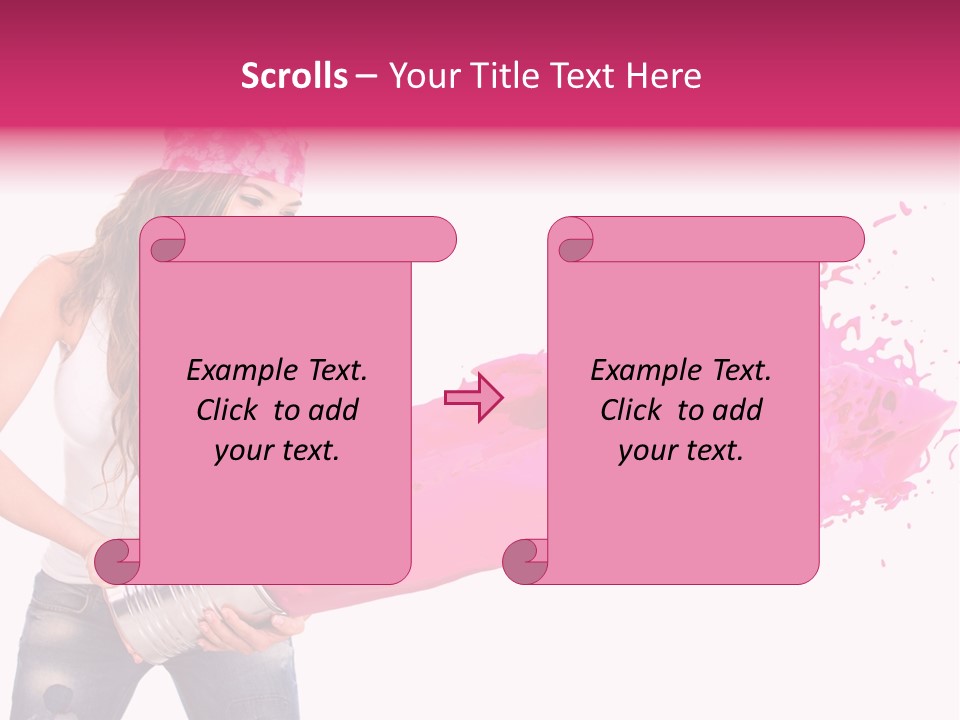 Scrolls – Your Title Text Here

Example Text. Click to add your text.

Example Text. Click to add your text.